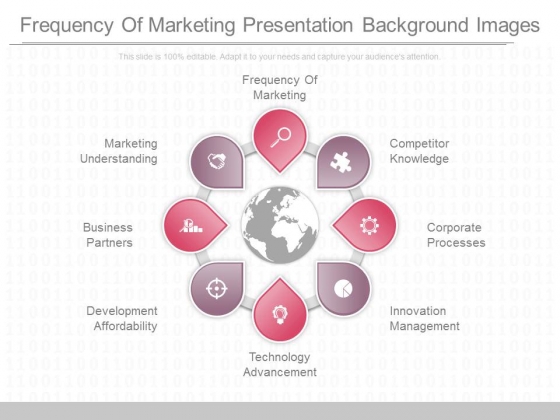 Frequency Of Marketing Presentation Background Images

This slide is 100% editable. Adapt it to your needs and capture your audience's attention.

Frequency Of Marketing

Competitor Knowledge

Corporate Processes

Innovation Management

Technology Advancement

Development Affordability

Business Partners

Marketing Understanding